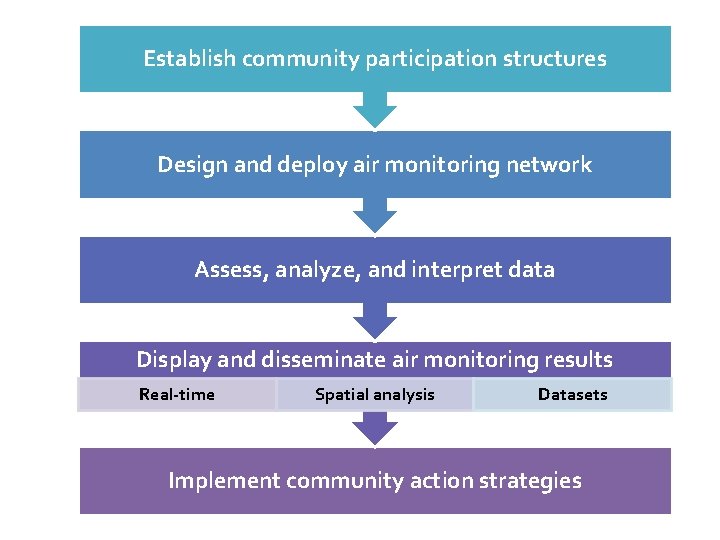 Establish community participation structures

Design and deploy air monitoring network

Assess, analyze, and interpret data

Display and disseminate air monitoring results

Real-time

Spatial analysis

Datasets

Implement community action strategies